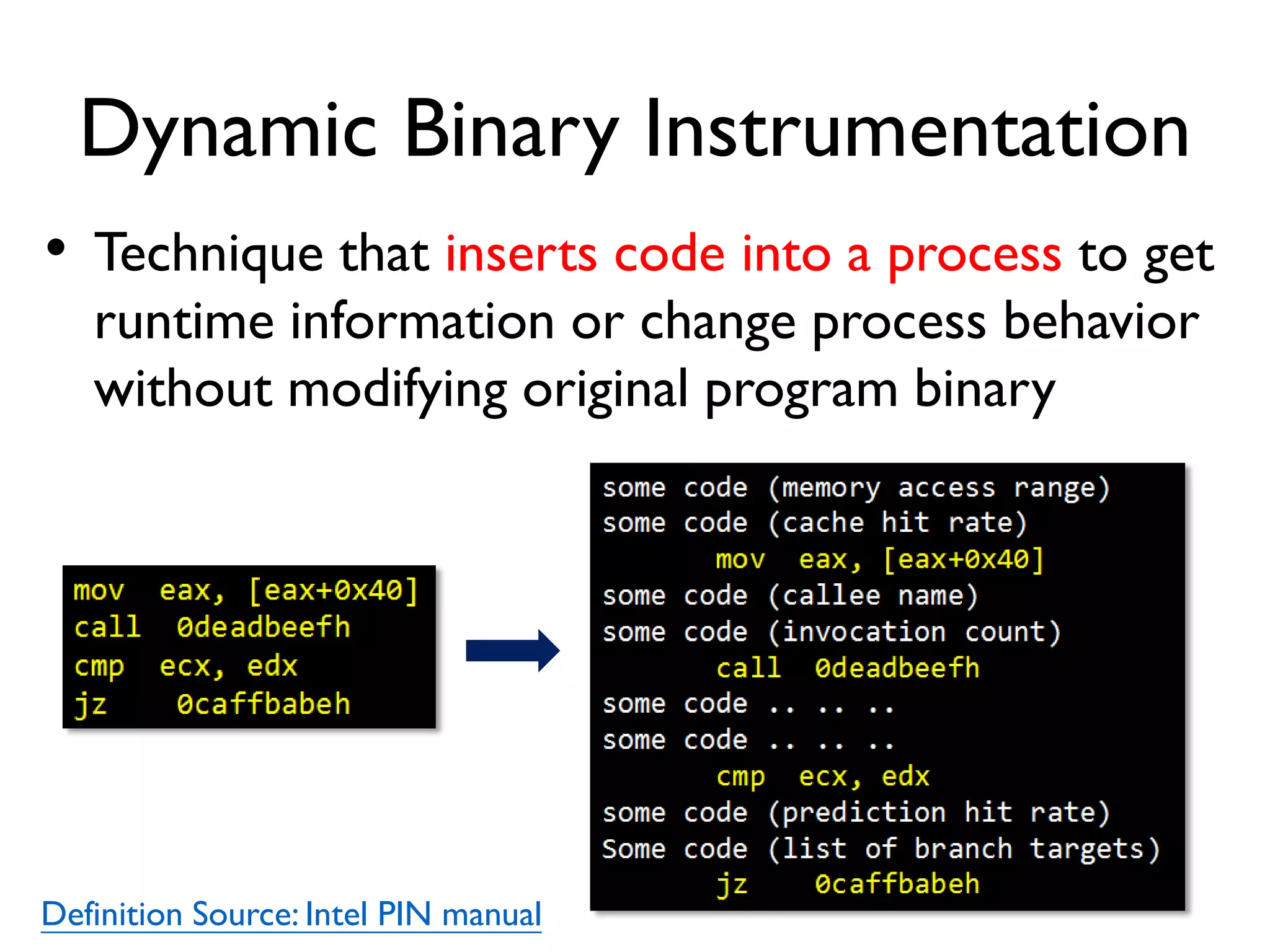 Dynamic Binary Instrumentation

• Technique that inserts code into a process to get runtime information or change process behavior without modifying original program binary

mov eax, [eax+0x40]
call 0deadbeefh
cmp ecx, edx
jz 0caffbabeh

some code (memory access range)
some code (cache hit rate)
mov eax, [eax+0x40]
some code (callee name)
some code (invocation count)
call 0deadbeefh
some code .. .. ..
some code .. .. ..
cmp ecx, edx
some code (prediction hit rate)
Some code (list of branch targets)
jz 0caffbabeh

Definition Source: Intel PIN manual